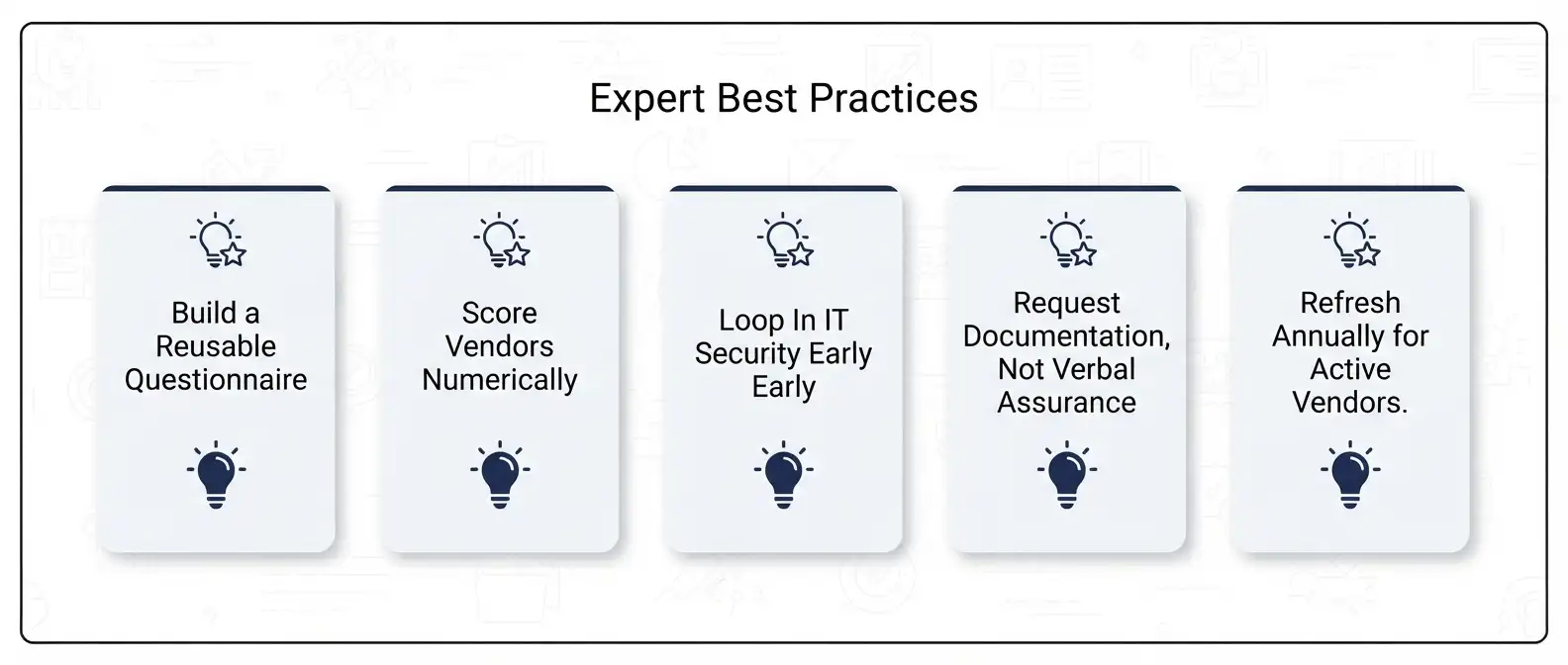 Expert Best Practices

Build a Reusable Questionnaire

Score Vendors Numerically

Loop In IT Security Early Early

Request Documentation, Not Verbal Assurance

Refresh Annually for Active Vendors.